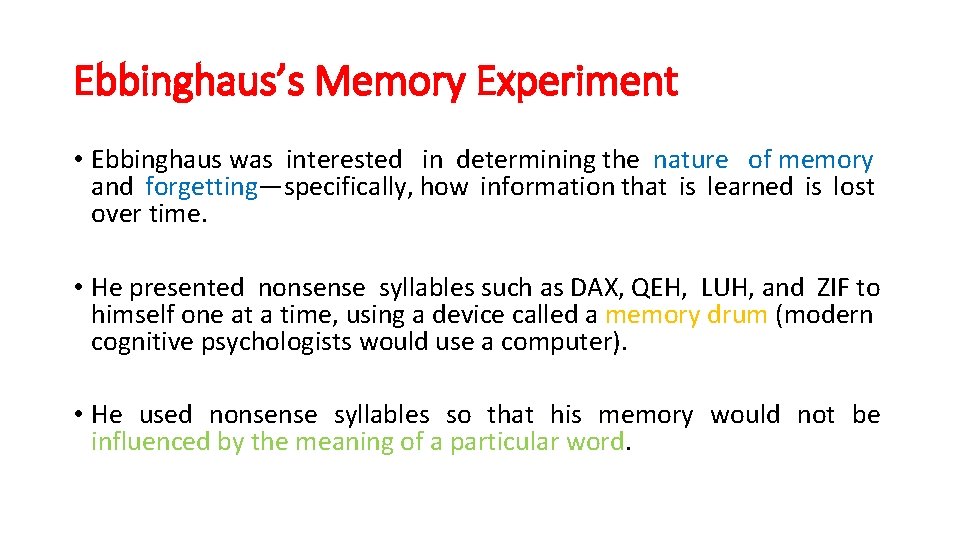 Ebbinghaus's Memory Experiment

• Ebbinghaus was interested in determining the nature of memory and forgetting—specifically, how information that is learned is lost over time.

• He presented nonsense syllables such as DAX, QEH, LUH, and ZIF to himself one at a time, using a device called a memory drum (modern cognitive psychologists would use a computer).

• He used nonsense syllables so that his memory would not be influenced by the meaning of a particular word.